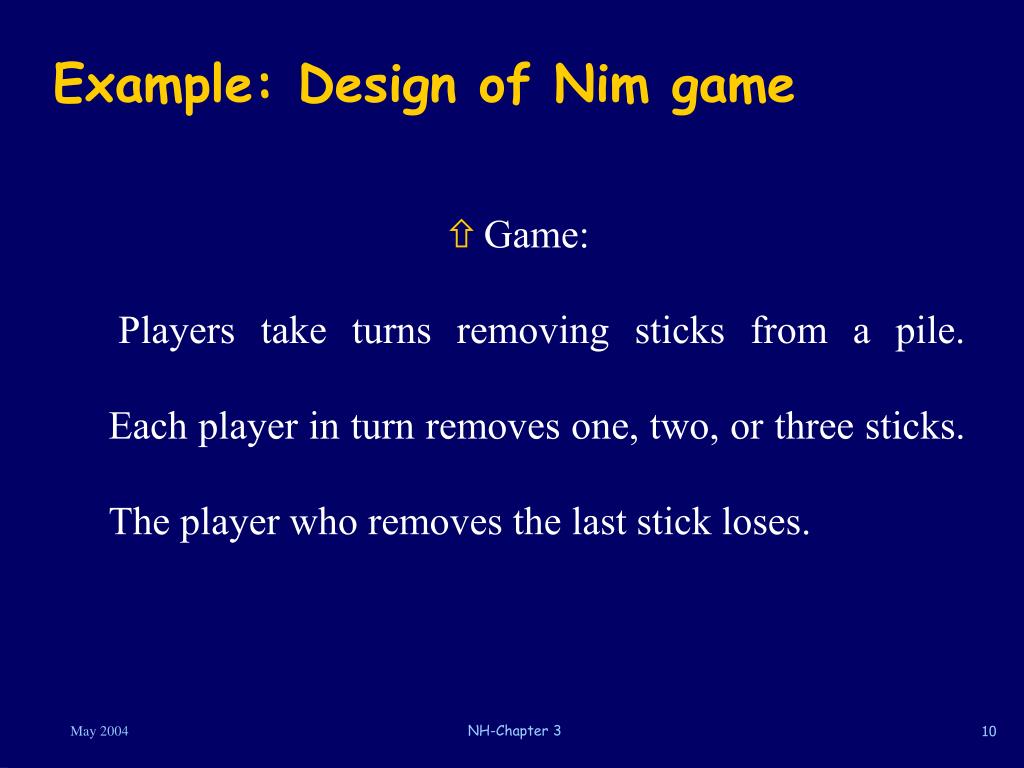 Example: Design of Nim game

⇧ Game:

Players take turns removing sticks from a pile.

Each player in turn removes one, two, or three sticks.

The player who removes the last stick loses.

May 2004

NH-Chapter 3

10